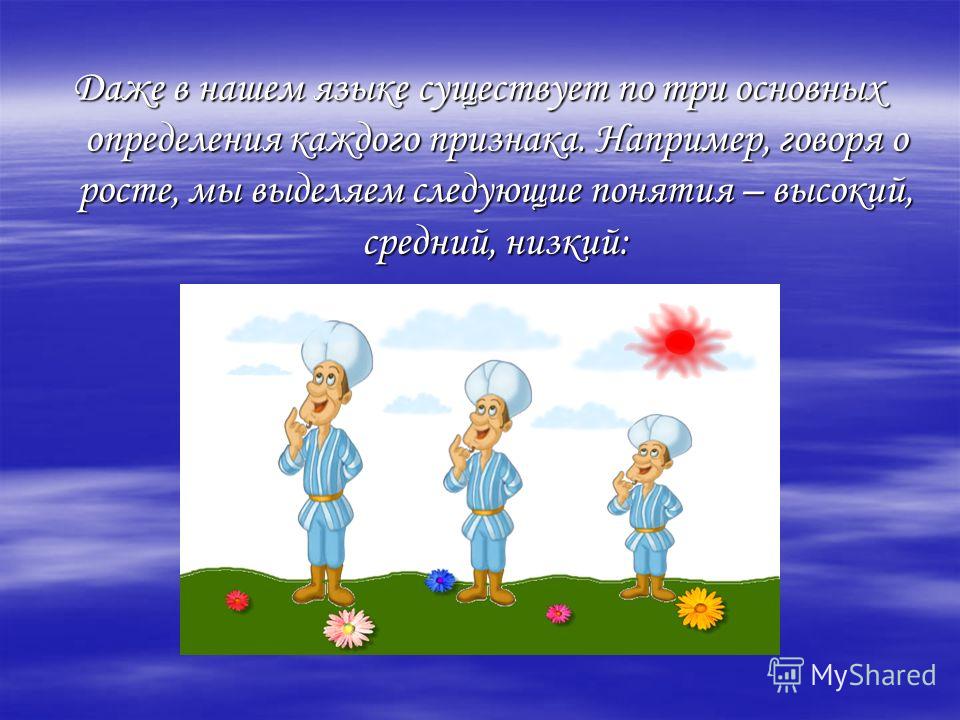 Даже в нашем языке существует по три основных определения каждого признака. Например, говоря о росте, мы выделяем следующие понятия – высокий, средний, низкий:

MyShared